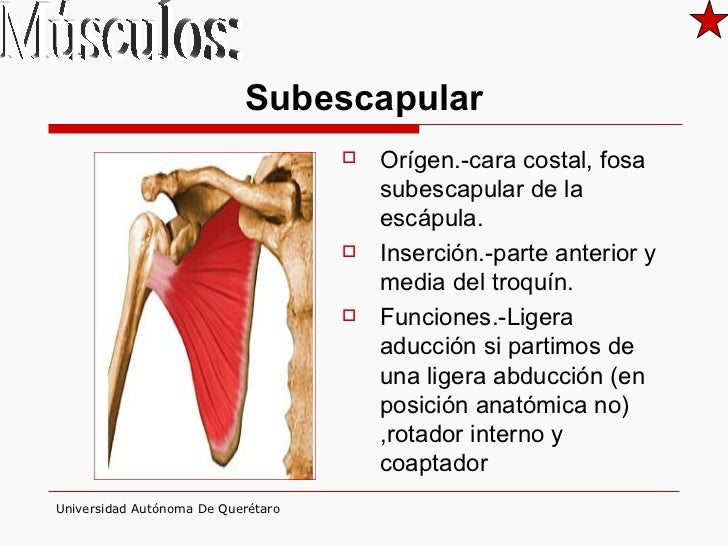 Músculos:

Subescapular

Orígen.-cara costal, fosa subescapular de la escápula.

Inserción.-parte anterior y media del troquín.

Funciones.-Ligera aducción si partimos de una ligera abducción (en posición anatómica no) ,rotador interno y coaptador

Universidad Autónoma De Querétaro